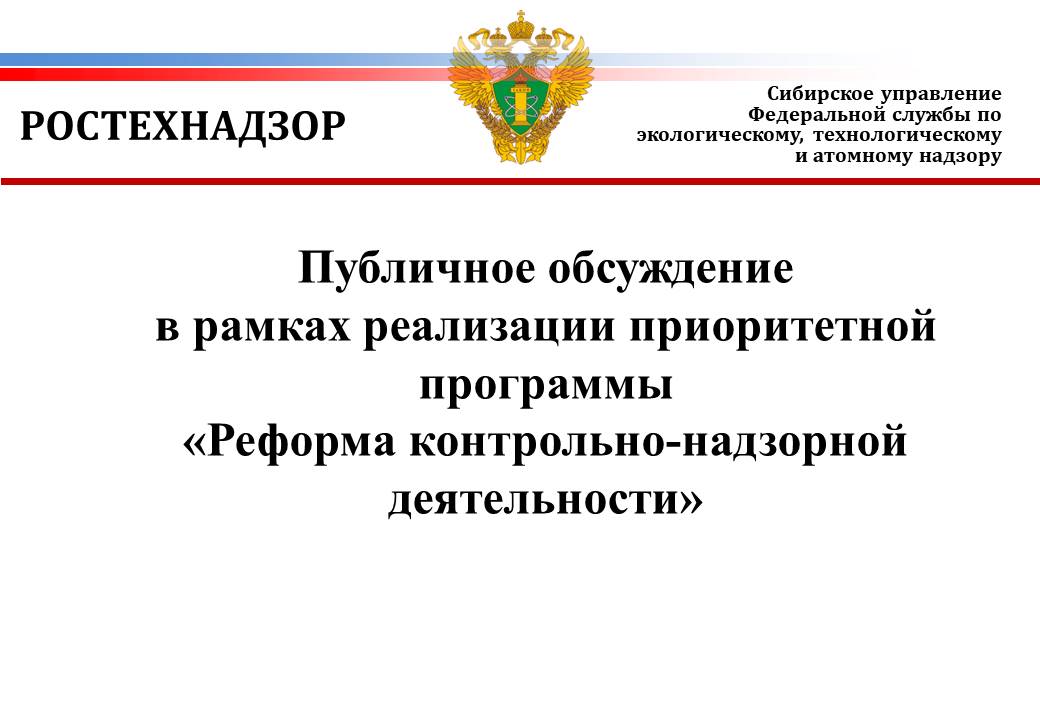 РОСТЕХНАДЗОР

Сибирское управление
Федеральной службы по
экологическому, технологическому
и атомному надзору

Публичное обсуждение
в рамках реализации приоритетной
программы
«Реформа контрольно-надзорной
деятельности»